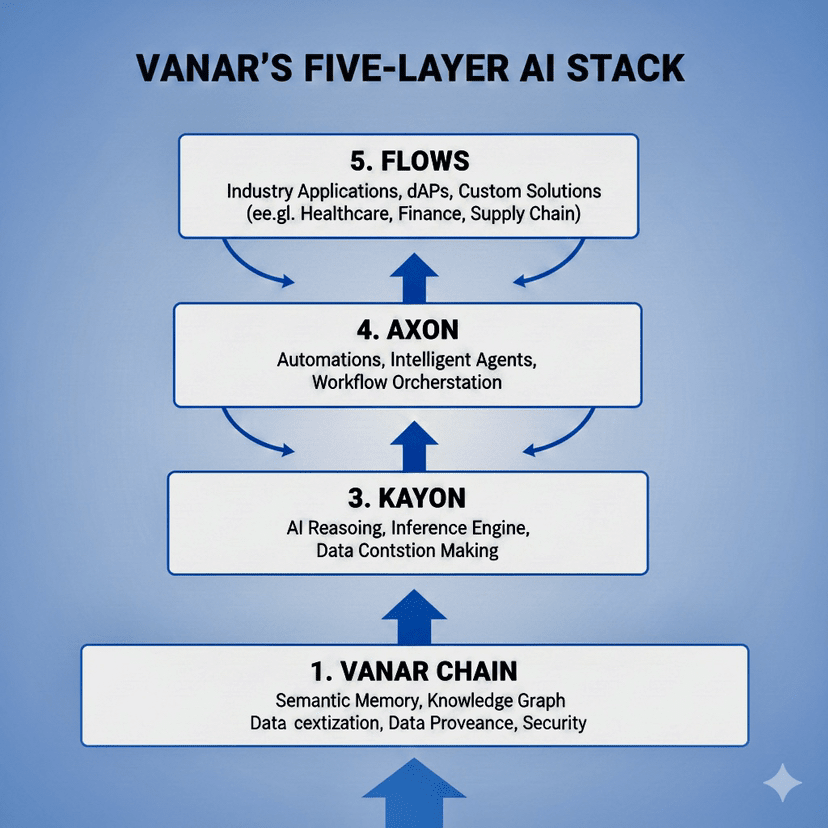 VANAR'S FIVE-LAYER AI STACK

5. FLOWS
Industry Applications, dAPs, Custom Solutions
(ee.gl. Healthcare, Finance, Supply Chain)

4. AXON
Automations, Intelligent Agents,
Workflow Orcherstation

3. KAYON
AI Reasoing, Inference Engine,
Data Contstion Making

1. VANAR CHAIN
Semantic Memory, Knowledge Graph
Data cextization, Data Proveance, Security